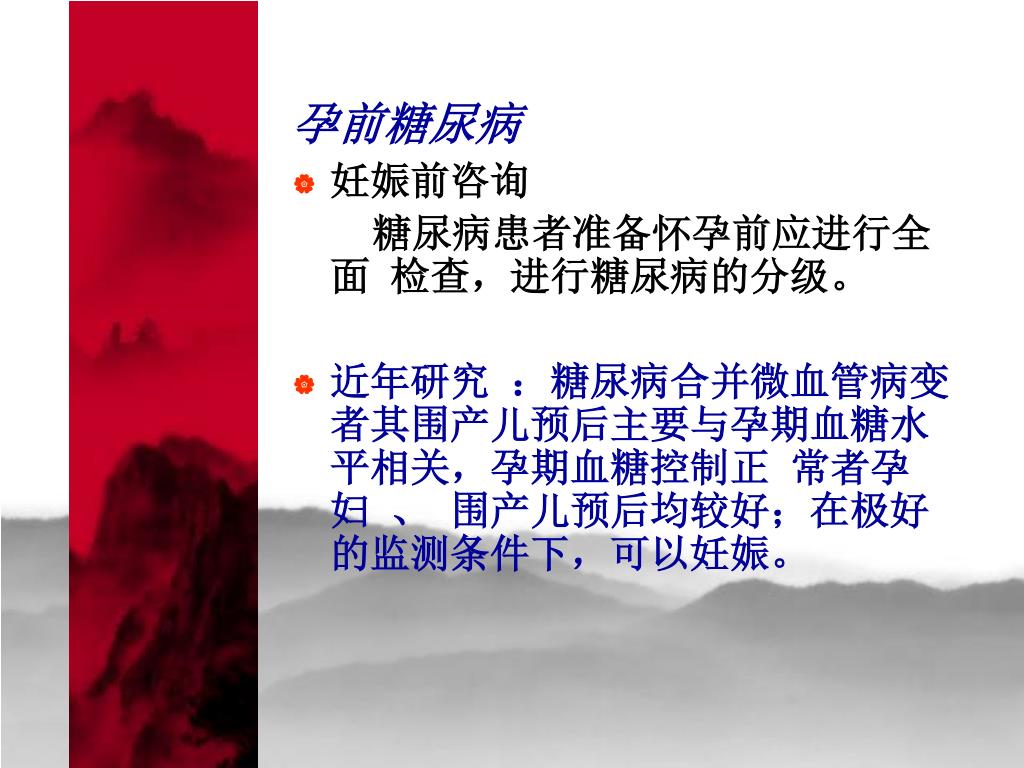 孕前糖尿病

妊娠前咨询

糖尿病患者准备怀孕前应进行全面 检查，进行糖尿病的分级。

近年研究 ：糖尿病合并微血管病变者其围产儿预后主要与孕期血糖水平相关，孕期血糖控制正 常者孕妇 、 围产儿预后均较好；在极好的监测条件下，可以妊娠。